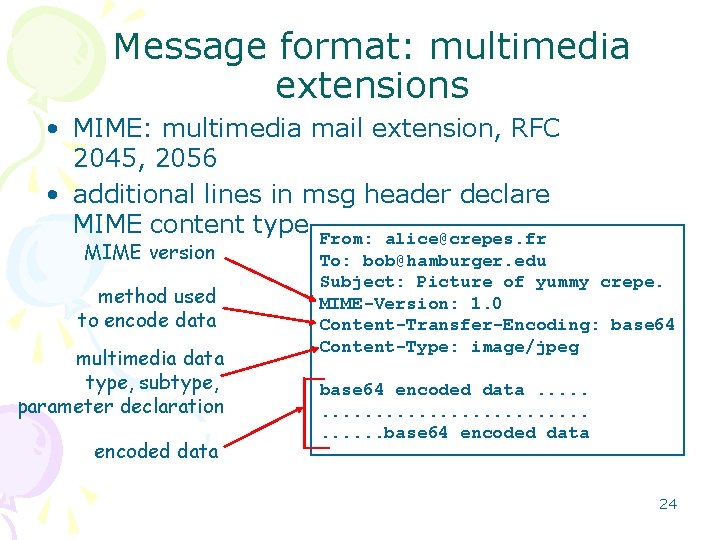 Message format: multimedia extensions

• MIME: multimedia mail extension, RFC 2045, 2056
• additional lines in msg header declare MIME content type

MIME version

method used to encode data

multimedia data type, subtype, parameter declaration

encoded data

From: alice@crepes.fr
To: bob@hamburger.edu
Subject: Picture of yummy crepe.
MIME-Version: 1.0
Content-Transfer-Encoding: base64
Content-Type: image/jpeg

base64 encoded data .....
.........................
......base64 encoded data

24